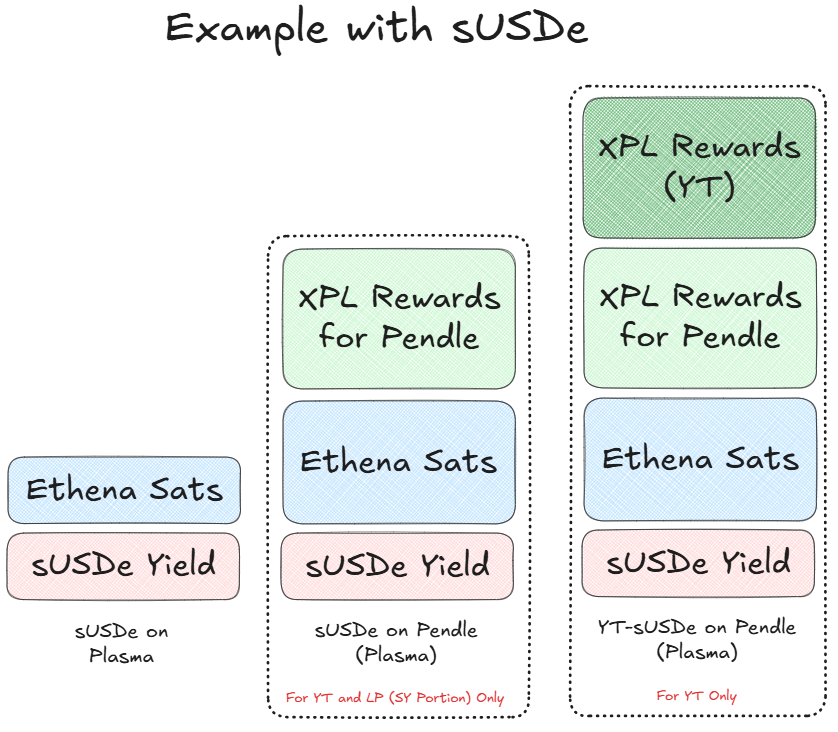 Example with sUSDe

Ethena Sats
sUSDe Yield
sUSDe on Plasma

XPL Rewards for Pendle
Ethena Sats
sUSDe Yield
sUSDe on Pendle (Plasma)
For YT and LP (SY Portion) Only

XPL Rewards (YT)
XPL Rewards for Pendle
Ethena Sats
sUSDe Yield
YT-sUSDe on Pendle (Plasma)
For YT Only